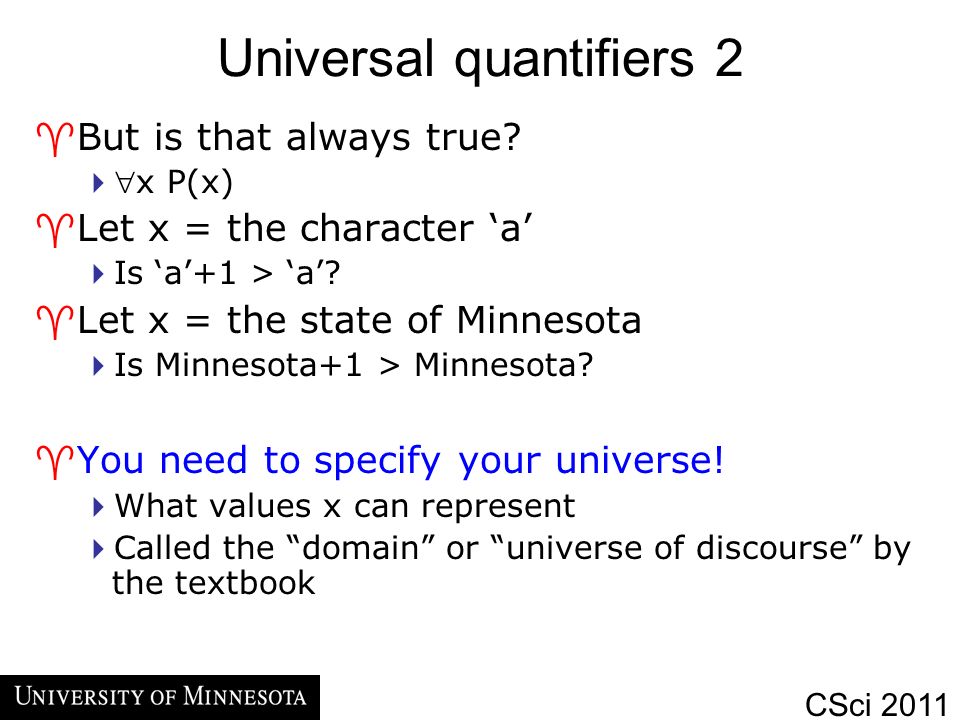 Universal quantifiers 2

But is that always true?

$\forall$x P(x)

Let x = the character ‘a’

Is ‘a’+1 > ‘a’?

Let x = the state of Minnesota

Is Minnesota+1 > Minnesota?

You need to specify your universe!

What values x can represent

Called the “domain” or “universe of discourse” by the textbook

UNIVERSITY OF MINNESOTA

CSci 2011